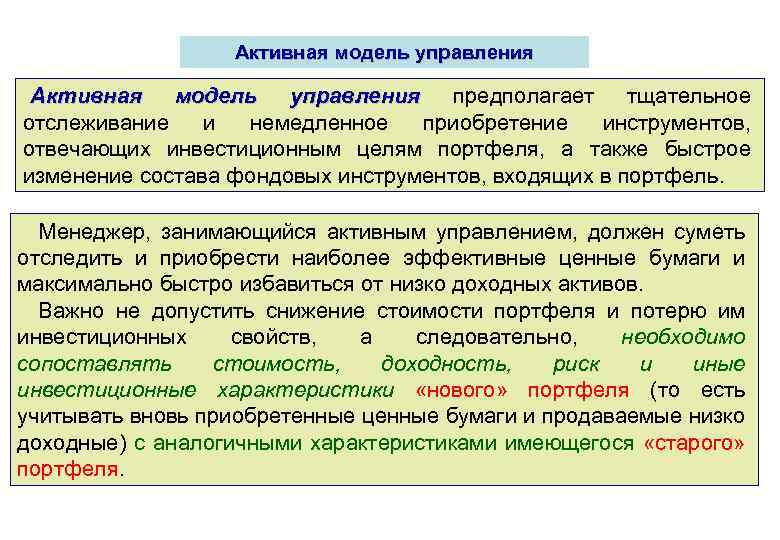 Активная модель управления

Активная модель управления предполагает тщательное отслеживание и немедленное приобретение инструментов, отвечающих инвестиционным целям портфеля, а также быстрое изменение состава фондовых инструментов, входящих в портфель.

Менеджер, занимающийся активным управлением, должен суметь отследить и приобрести наиболее эффективные ценные бумаги и максимально быстро избавиться от низко доходных активов.

Важно не допустить снижение стоимости портфеля и потерю им инвестиционных свойств, а следовательно, необходимо сопоставлять стоимость, доходность, риск и иные инвестиционные характеристики «нового» портфеля (то есть учитывать вновь приобретенные ценные бумаги и продаваемые низко доходные) с аналогичными характеристиками имеющегося «старого» портфеля.